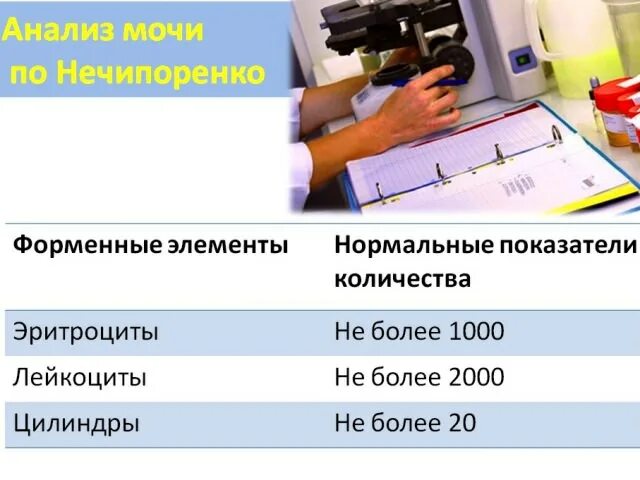 Анализ мочи по Нечипоренко

| Форменные элементы | Нормальные показатели количества |
|---|---|
| Эритроциты | Не более 1000 |
| Лейкоциты | Не более 2000 |
| Цилиндры | Не более 20 |